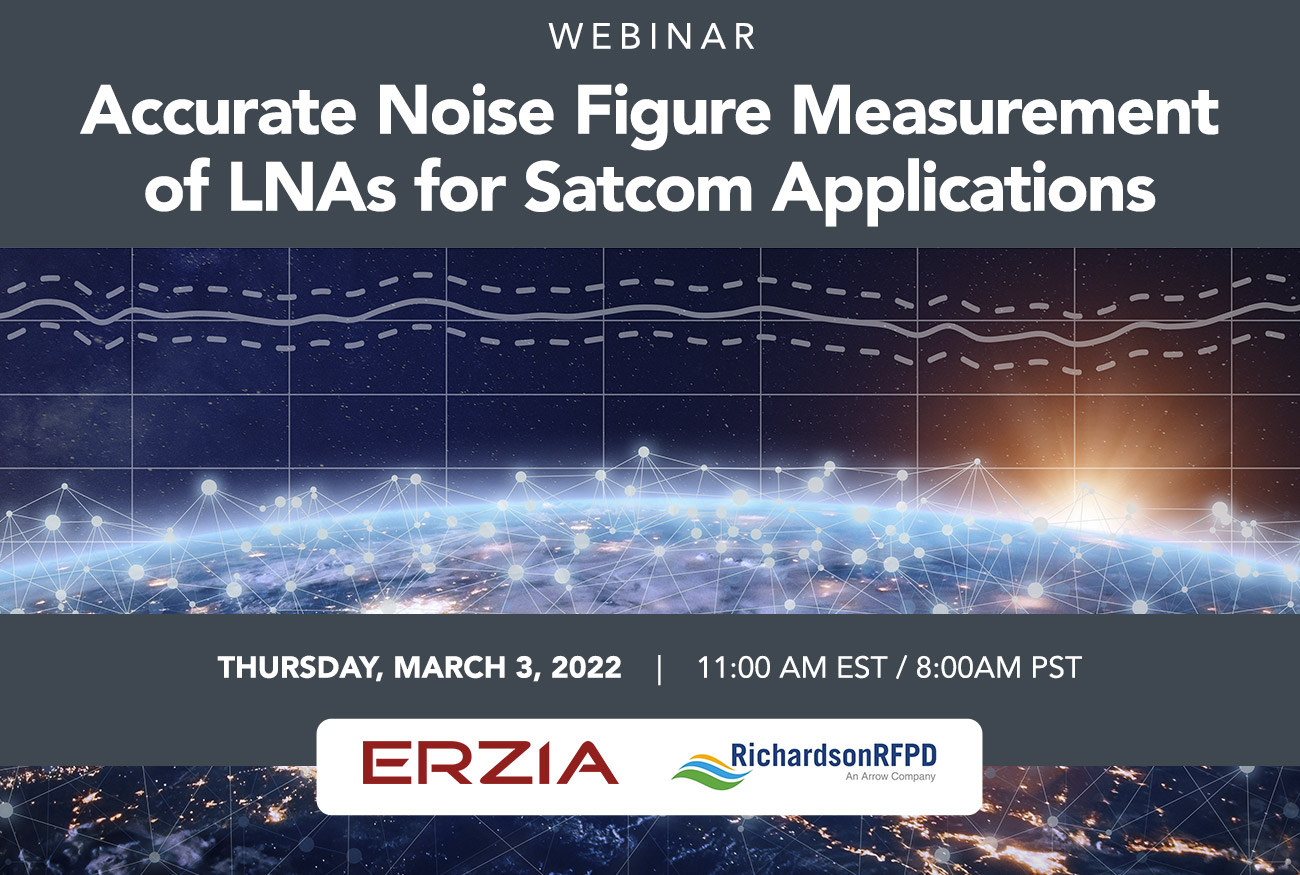 WEBINAR

Accurate Noise Figure Measurement of LNAs for Satcom Applications

THURSDAY, MARCH 3, 2022 | 11:00 AM EST / 8:00AM PST

ERZIA

RichardsonRFPD
An Arrow Company